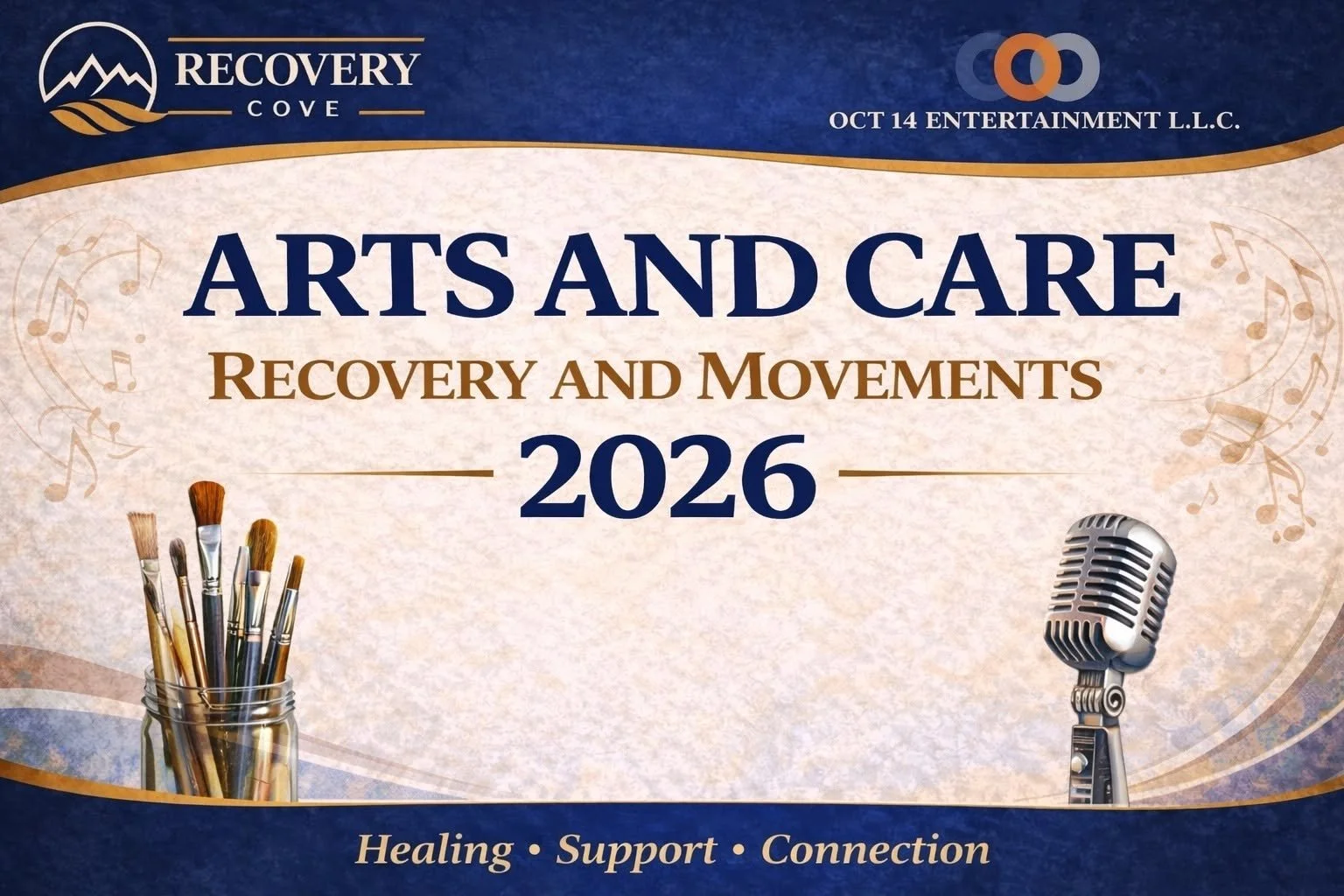 RECOVERY
COVE

OCT 14 ENTERTAINMENT L.L.C.

ARTS AND CARE
RECOVERY AND MOVEMENTS
2026

Healing • Support • Connection